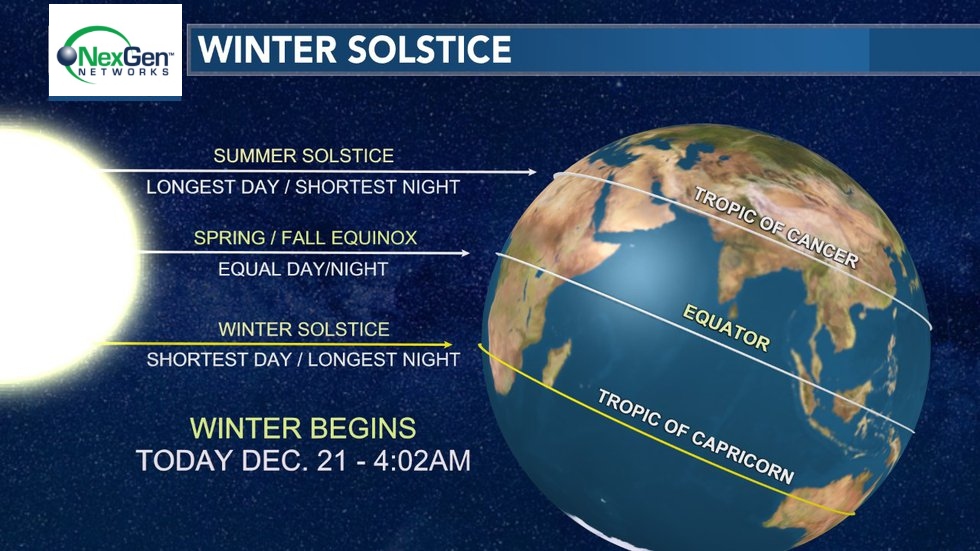 NexGen™
NETWORKS

WINTER SOLSTICE

SUMMER SOLSTICE
LONGEST DAY / SHORTEST NIGHT

SPRING / FALL EQUINOX
EQUAL DAY/NIGHT

WINTER SOLSTICE
SHORTEST DAY / LONGEST NIGHT

WINTER BEGINS
TODAY DEC. 21 - 4:02AM

TROPIC OF CANCER

EQUATOR

TROPIC OF CAPRICORN